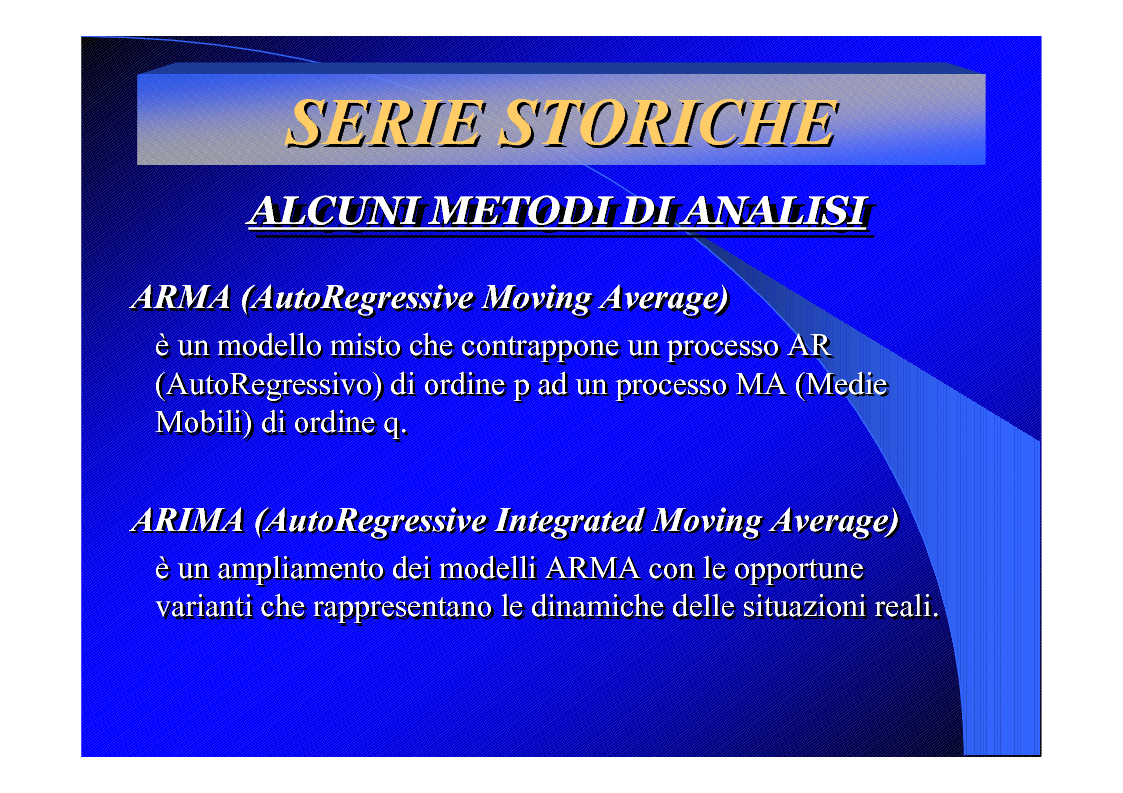 SERIE STORICHE

ALCUNI METODI DI ANALISI

ARMA (AutoRegressive Moving Average)

è un modello misto che contrappone un processo AR (AutoRegressivo) di ordine p ad un processo MA (Medie Mobili) di ordine q.

ARIMA (AutoRegressive Integrated Moving Average)

è un ampliamento dei modelli ARMA con le opportune varianti che rappresentano le dinamiche delle situazioni reali.